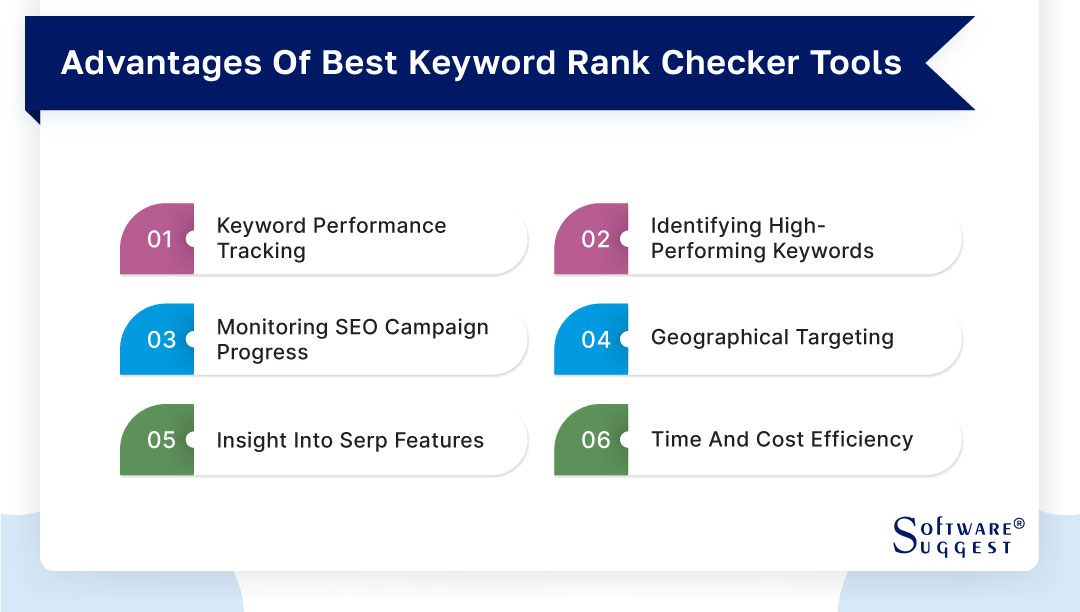 Advantages Of Best Keyword Rank Checker Tools

01 Keyword Performance Tracking

02 Identifying High-Performing Keywords

03 Monitoring SEO Campaign Progress

04 Geographical Targeting

05 Insight Into Serp Features

06 Time And Cost Efficiency

SOFTWARE® SUGGEST